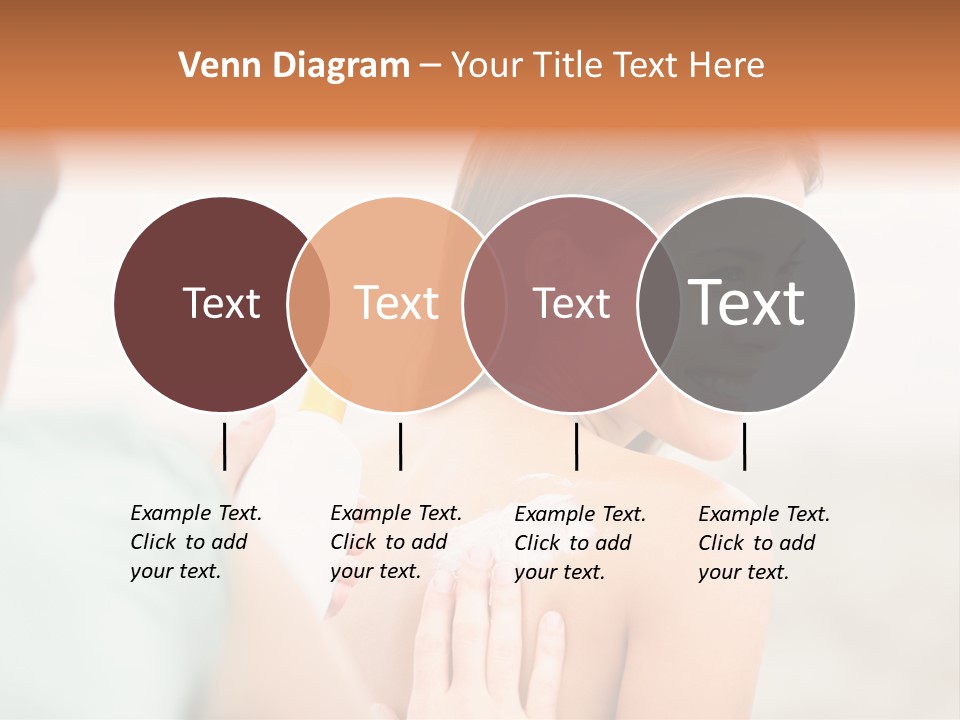 Venn Diagram – Your Title Text Here

Text

Text

Text

Text

Example Text. Click to add your text.

Example Text. Click to add your text.

Example Text. Click to add your text.

Example Text. Click to add your text.